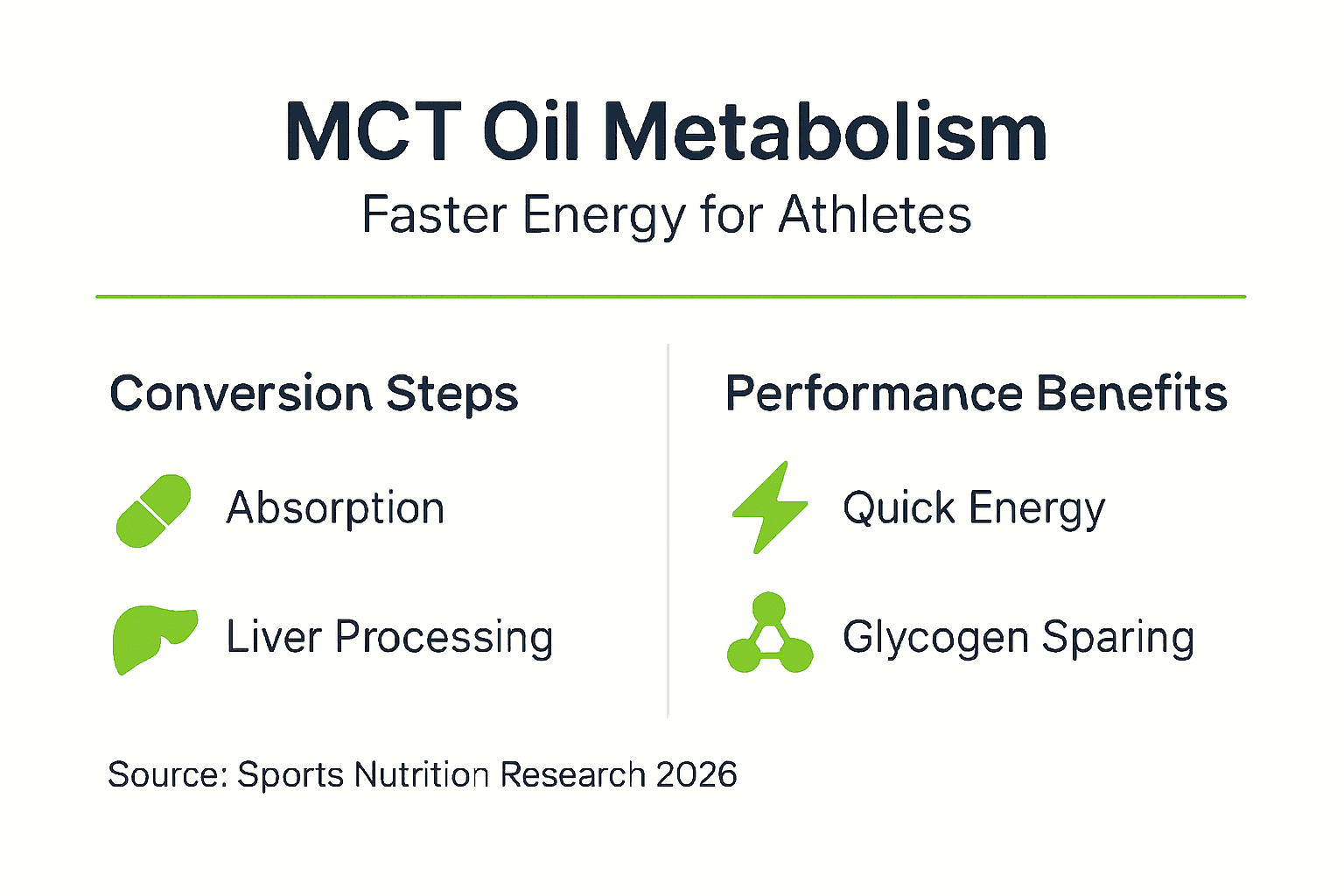 MCT Oil Metabolism

Faster Energy for Athletes

Conversion Steps

Absorption

Liver Processing

Performance Benefits

Quick Energy

Glycogen Sparing

Source: Sports Nutrition Research 2026